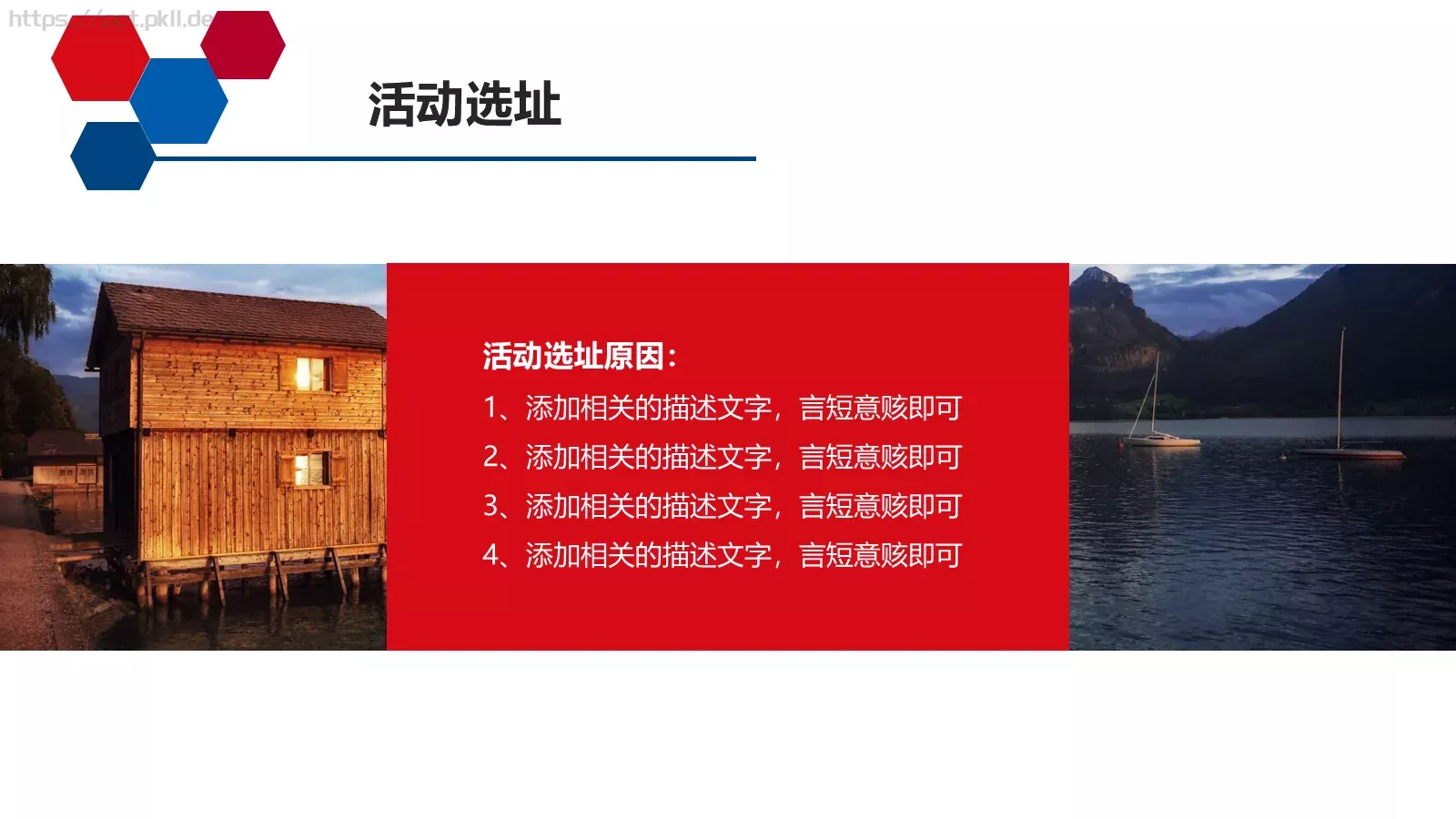 https://ppt.pkll.de

活动选址

活动选址原因：

1、添加相关的描述文字，言短意赅即可

2、添加相关的描述文字，言短意赅即可

3、添加相关的描述文字，言短意赅即可

4、添加相关的描述文字，言短意赅即可